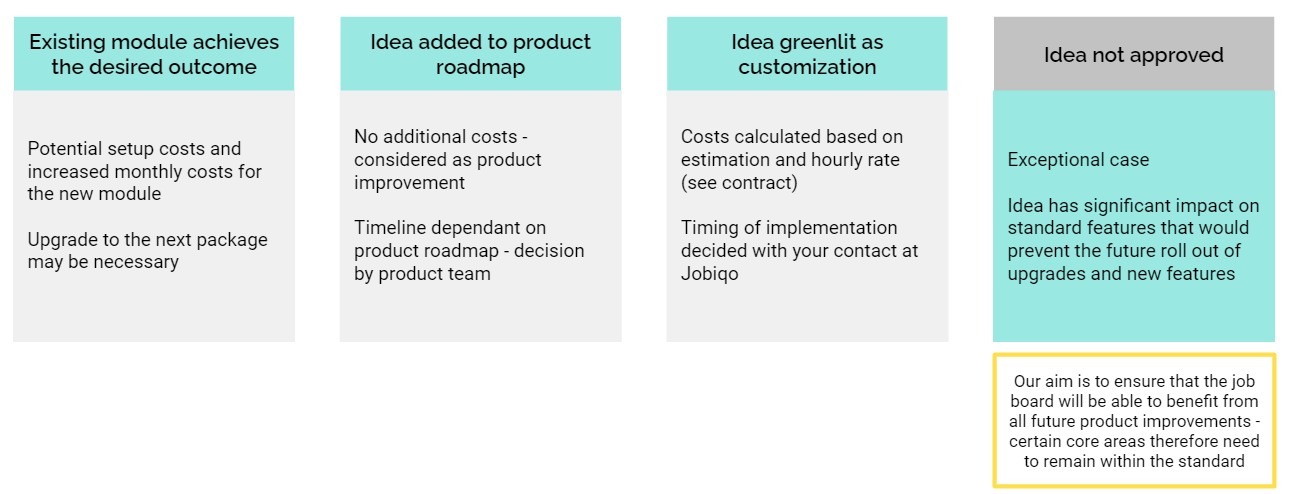 Existing module achieves the desired outcome

Potential setup costs and increased monthly costs for the new module

Upgrade to the next package may be necessary

Idea added to product roadmap

No additional costs - considered as product improvement

Timeline dependant on product roadmap - decision by product team

Idea greenlit as customization

Costs calculated based on estimation and hourly rate (see contract)

Timing of implementation decided with your contact at Jobiqo

Idea not approved

Exceptional case

Idea has significant impact on standard features that would prevent the future roll out of upgrades and new features

Our aim is to ensure that the job board will be able to benefit from all future product improvements - certain core areas therefore need to remain within the standard